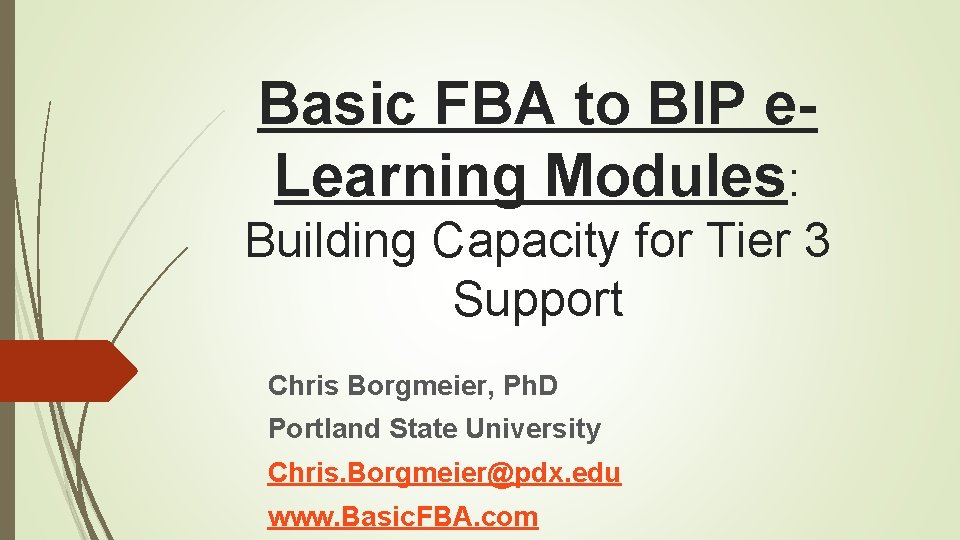 Basic FBA to BIP e-Learning Modules:

Building Capacity for Tier 3 Support

Chris Borgmeier, PhD

Portland State University

Chris.Borgmeier@pdx.edu

www.BasicFBA.com